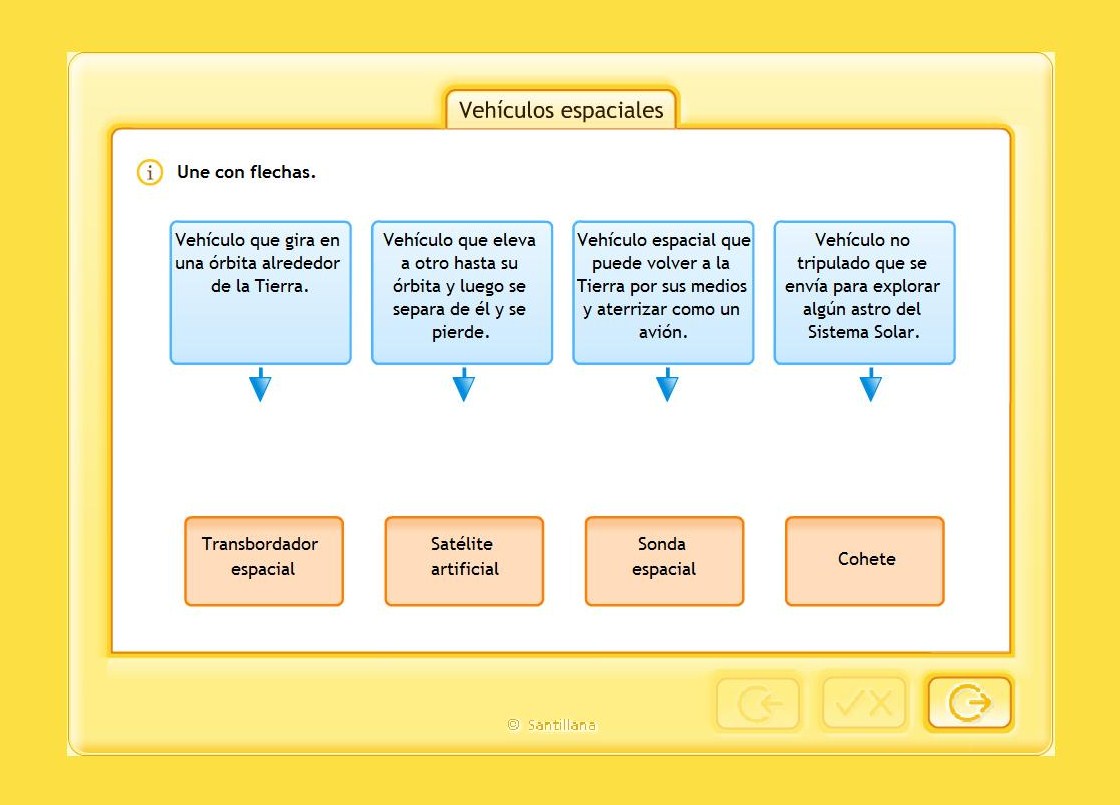 Vehículos espaciales

Une con flechas.

Vehículo que gira en una órbita alrededor de la Tierra.

Vehículo que eleva a otro hasta su órbita y luego se separa de él y se pierde.

Vehículo espacial que puede volver a la Tierra por sus medios y aterrizar como un avión.

Vehículo no tripulado que se envía para explorar algún astro del Sistema Solar.

Transbordador espacial

Satélite artificial

Sonda espacial

Cohete

© Santillana